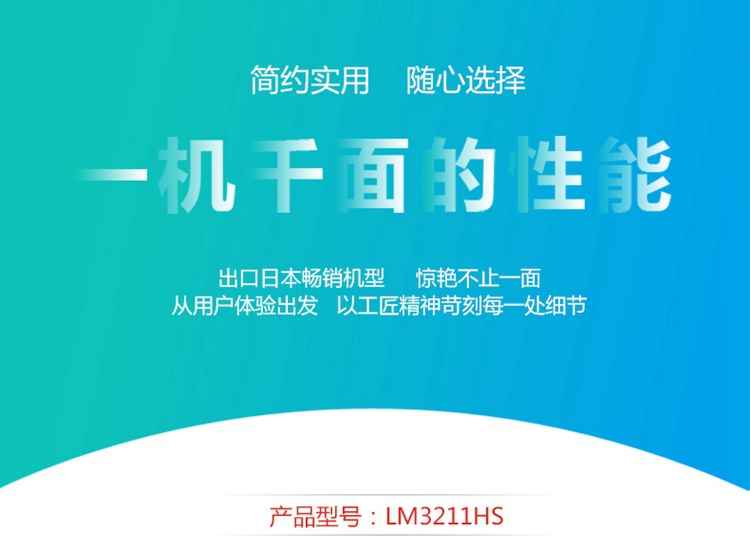 简约实用　随心选择

一机千面的性能

出口日本畅销机型　惊艳不止一面
从用户体验出发　以工匠精神苛刻每一处细节

产品型号：LM3211HS